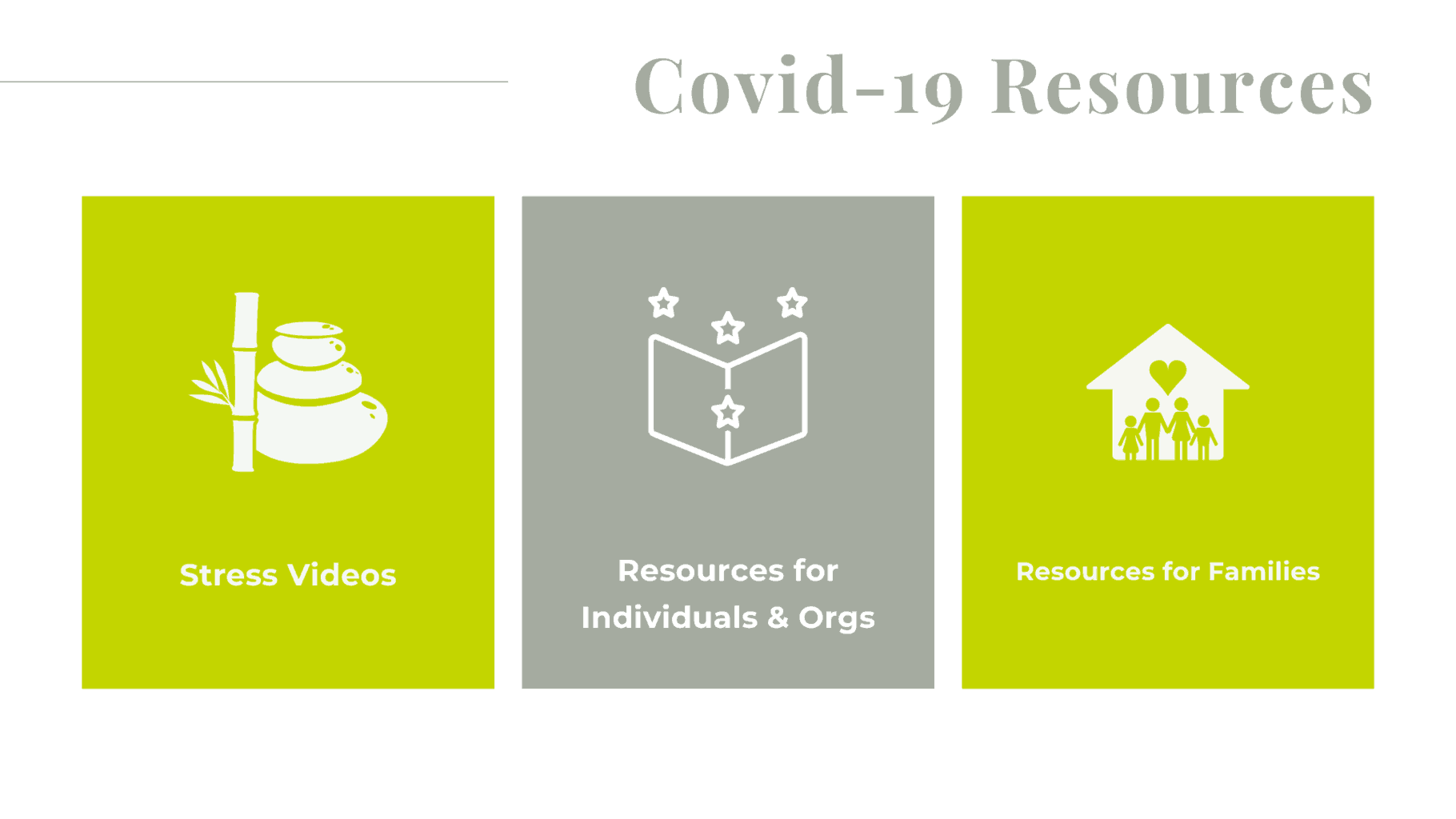 Covid-19 Resources

Stress Videos

Resources for Individuals & Orgs

Resources for Families